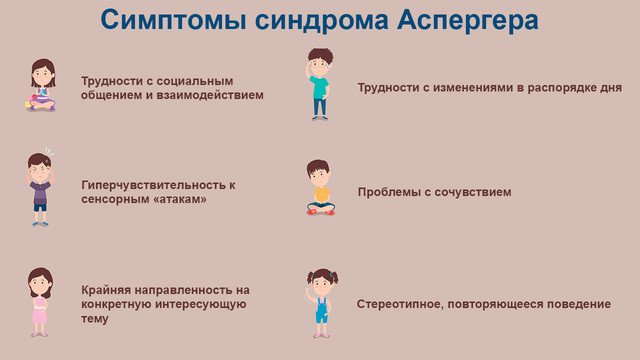 Симптомы синдрома Аспергера

Трудности с социальным общением и взаимодействием

Гиперчувствительность к сенсорным «атакам»

Крайняя направленность на конкретную интересующую тему

Трудности с изменениями в распорядке дня

Проблемы с сочувствием

Стереотипное, повторяющееся поведение